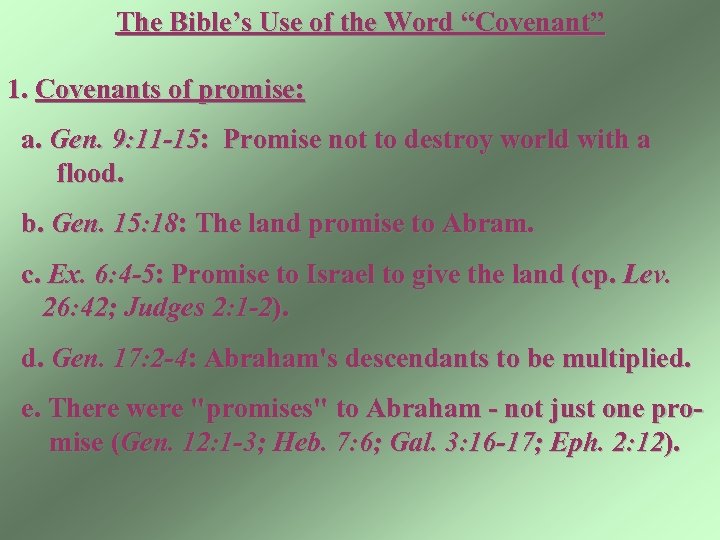 The Bible's Use of the Word "Covenant"

1. Covenants of promise:

a. Gen. 9:11-15: Promise not to destroy world with a flood.

b. Gen. 15:18: The land promise to Abram.

c. Ex. 6:4-5: Promise to Israel to give the land (cp. Lev. 26:42; Judges 2:1-2).

d. Gen. 17:2-4: Abraham's descendants to be multiplied.

e. There were "promises" to Abraham - not just one promise (Gen. 12:1-3; Heb. 7:6; Gal. 3:16-17; Eph. 2:12).